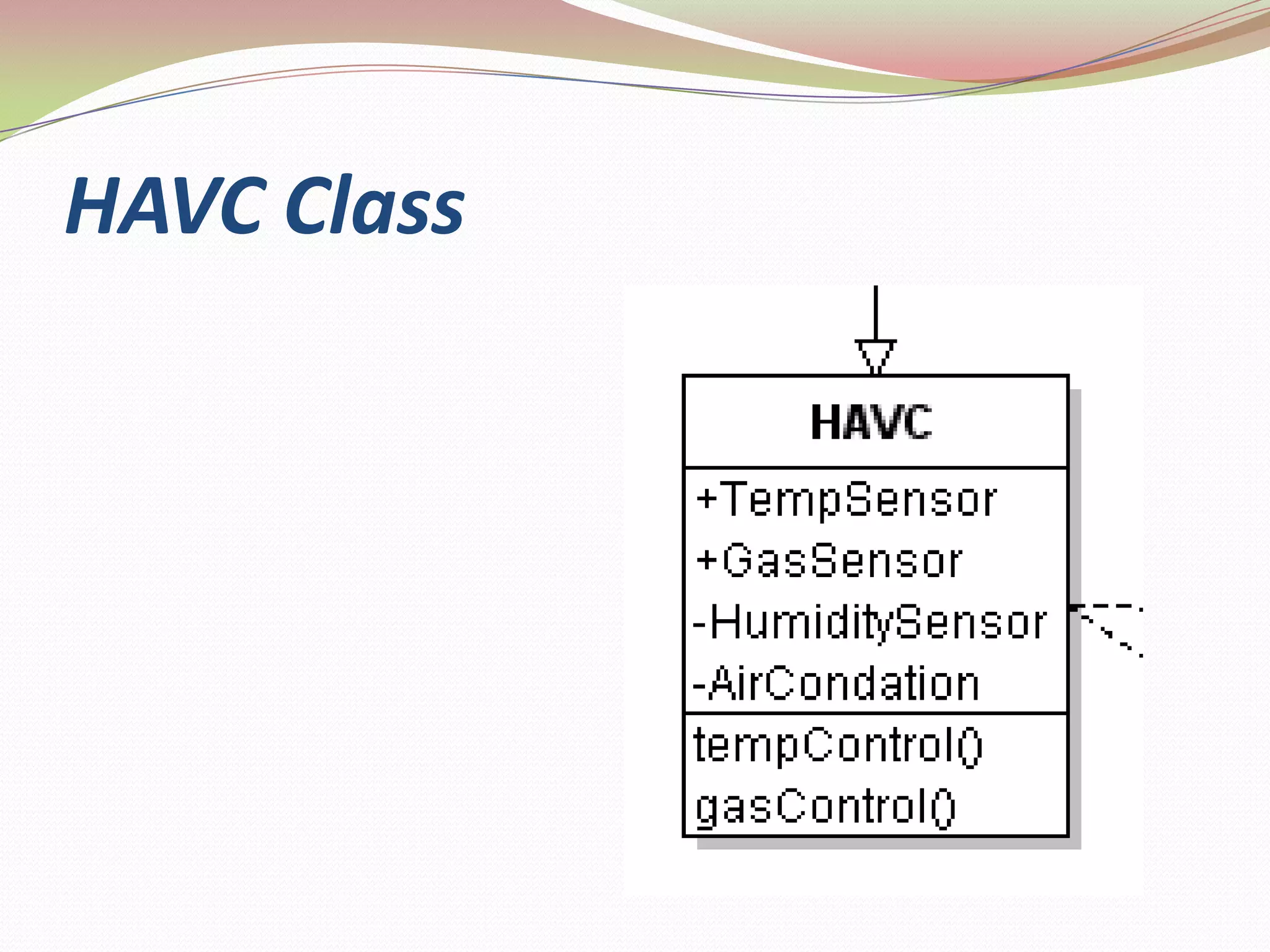 HAVC Class

HAVC

+TempSensor
+GasSensor
-HumiditySensor
-AirCondation

tempControl()
gasControl()